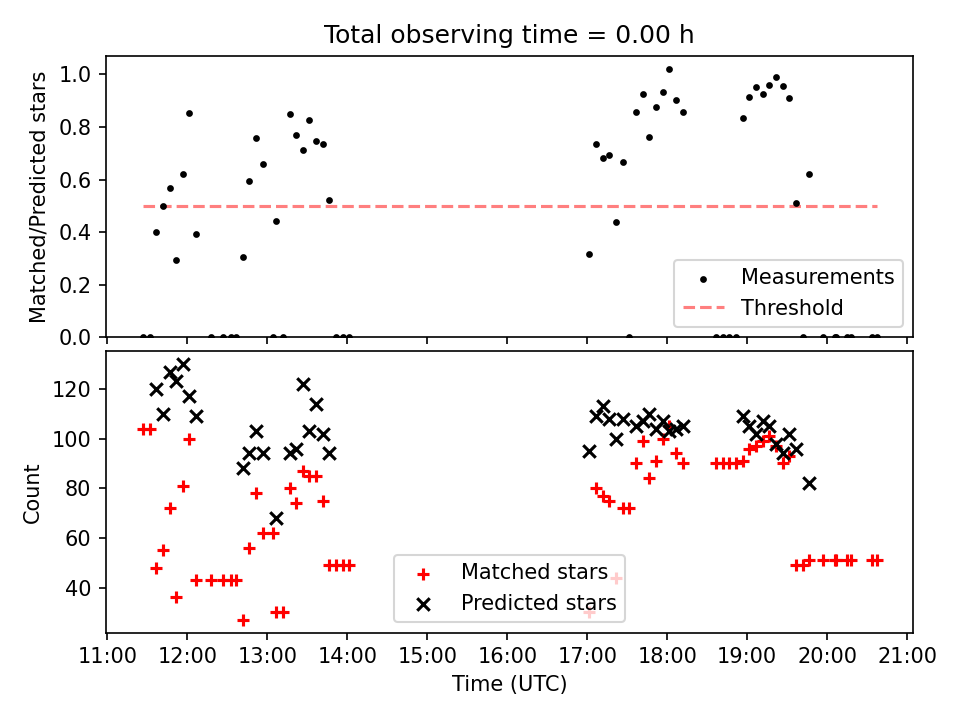 Total observing time = 0.00 h

Matched/Predicted stars

1.0
0.8
0.6
0.4
0.2
0.0

Measurements
Threshold

Count

120
100
80
60
40

Matched stars
Predicted stars

11:00 12:00 13:00 14:00 15:00 16:00 17:00 18:00 19:00 20:00 21:00

Time (UTC)